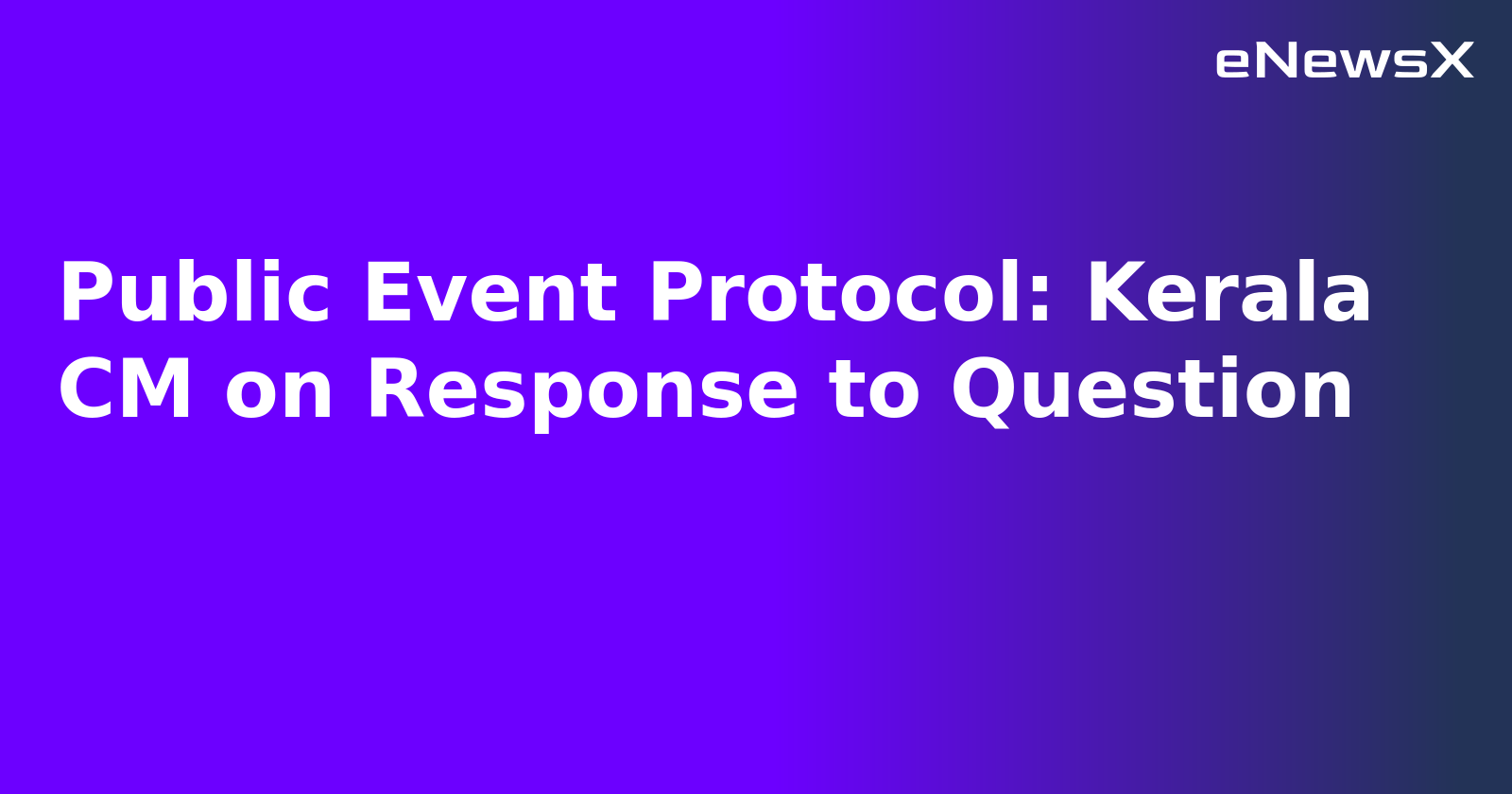 eNewsX

Public Event Protocol: Kerala CM on Response to Question